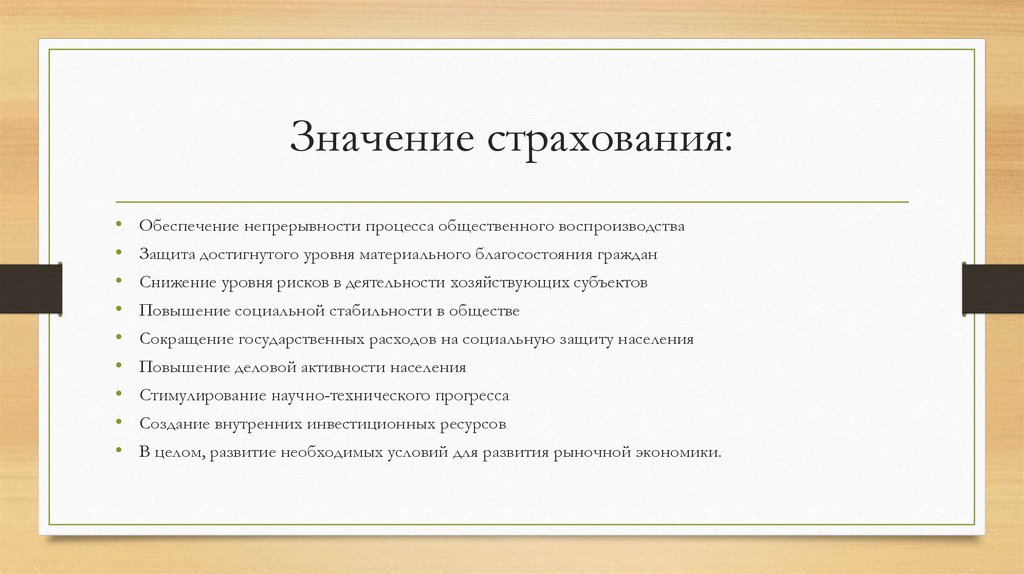 Значение страхования:

• Обеспечение непрерывности процесса общественного воспроизводства
• Защита достигнутого уровня материального благосостояния граждан
• Снижение уровня рисков в деятельности хозяйствующих субъектов
• Повышение социальной стабильности в обществе
• Сокращение государственных расходов на социальную защиту населения
• Повышение деловой активности населения
• Стимулирование научно-технического прогресса
• Создание внутренних инвестиционных ресурсов
• В целом, развитие необходимых условий для развития рыночной экономики.